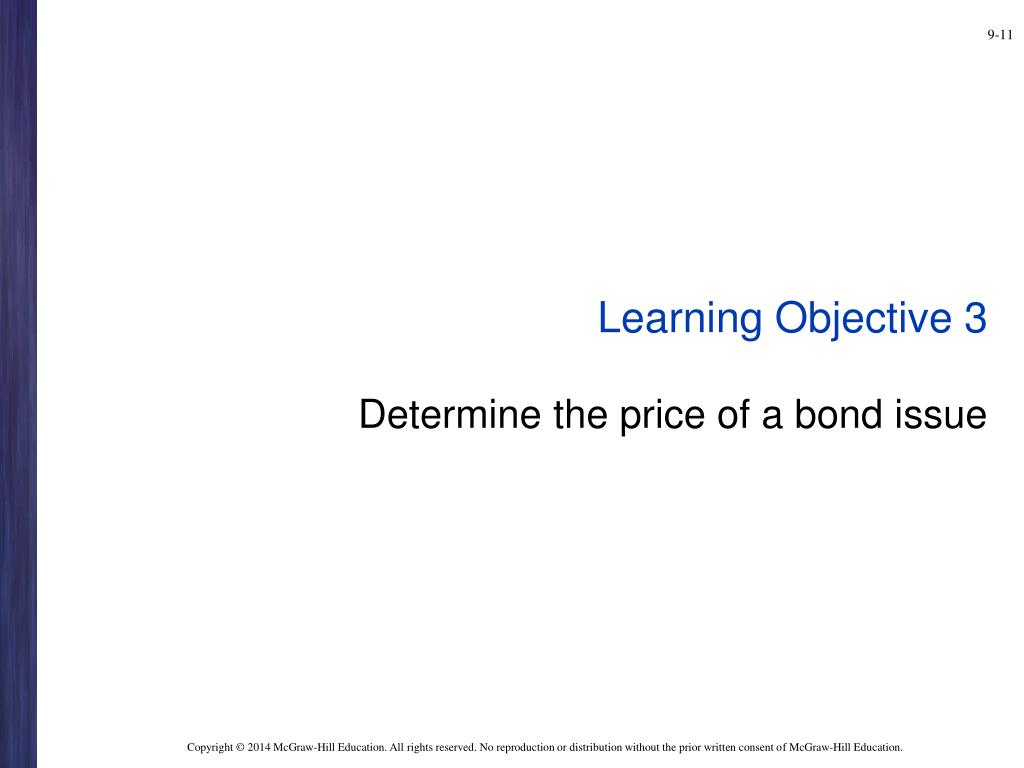 9-11

Learning Objective 3

Determine the price of a bond issue

Copyright © 2014 McGraw-Hill Education. All rights reserved. No reproduction or distribution without the prior written consent of McGraw-Hill Education.